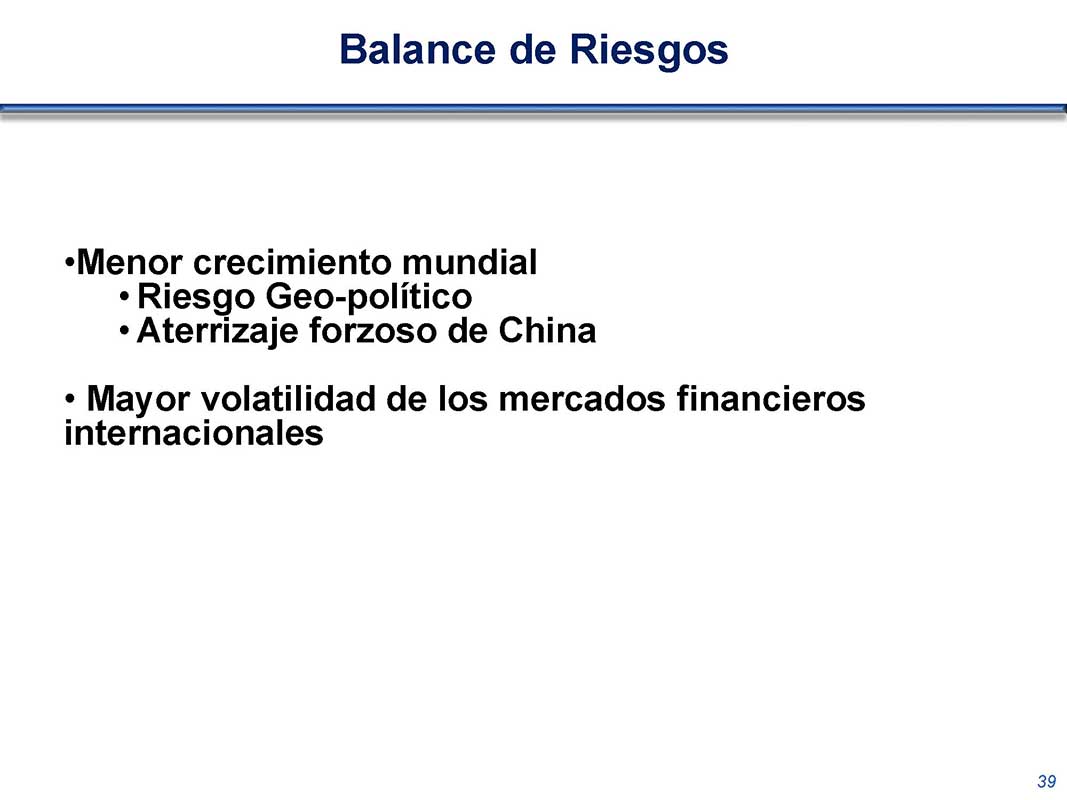 Balance de Riesgos

•Menor crecimiento mundial
• Riesgo Geo-político
• Aterrizaje forzoso de China

• Mayor volatilidad de los mercados financieros internacionales

39